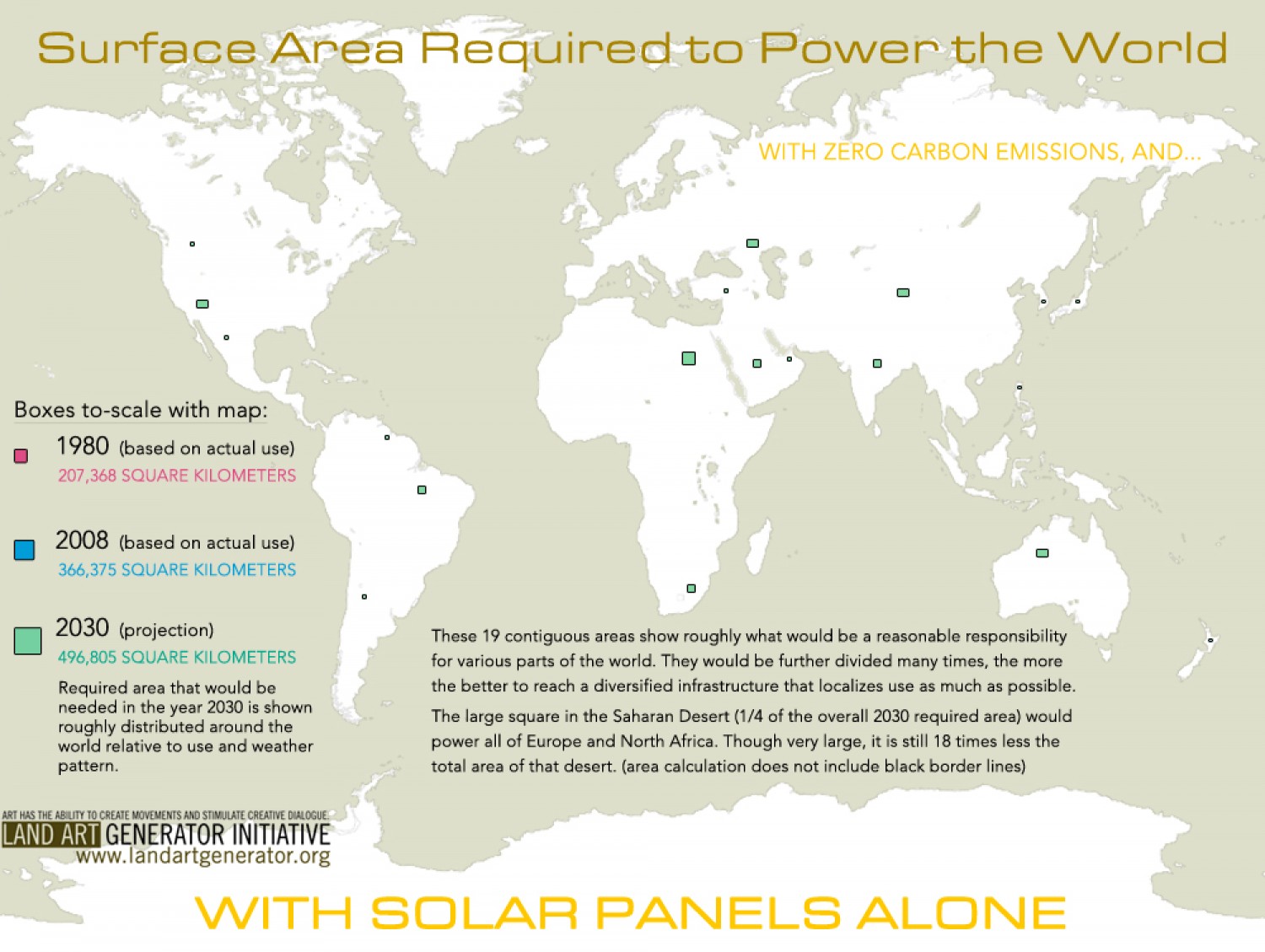 Surface Area Required to Power the World

WITH ZERO CARBON EMISSIONS, AND...

Boxes to-scale with map:

1980 (based on actual use)
207,368 SQUARE KILOMETERS

2008 (based on actual use)
366,375 SQUARE KILOMETERS

2030 (projection)
496,805 SQUARE KILOMETERS

Required area that would be needed in the year 2030 is shown roughly distributed around the world relative to use and weather pattern.

These 19 contiguous areas show roughly what would be a reasonable responsibility for various parts of the world. They would be further divided many times, the more the better to reach a diversified infrastructure that localizes use as much as possible.

The large square in the Saharan Desert (1/4 of the overall 2030 required area) would power all of Europe and North Africa. Though very large, it is still 18 times less the total area of that desert. (area calculation does not include black border lines)

ART HAS THE ABILITY TO CREATE MOVEMENTS AND STIMULATE CREATIVE DIALOGUE.
LAND ART GENERATOR INITIATIVE
www.landartgenerator.org

WITH SOLAR PANELS ALONE